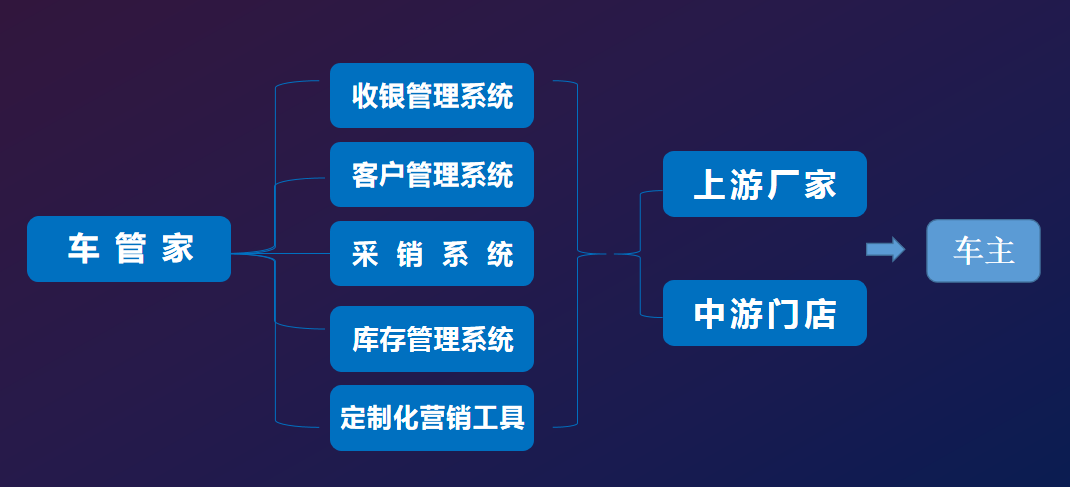 车 管 家

收银管理系统

客户管理系统

采 销 系 统

库存管理系统

定制化营销工具

上游厂家

中游门店

车主